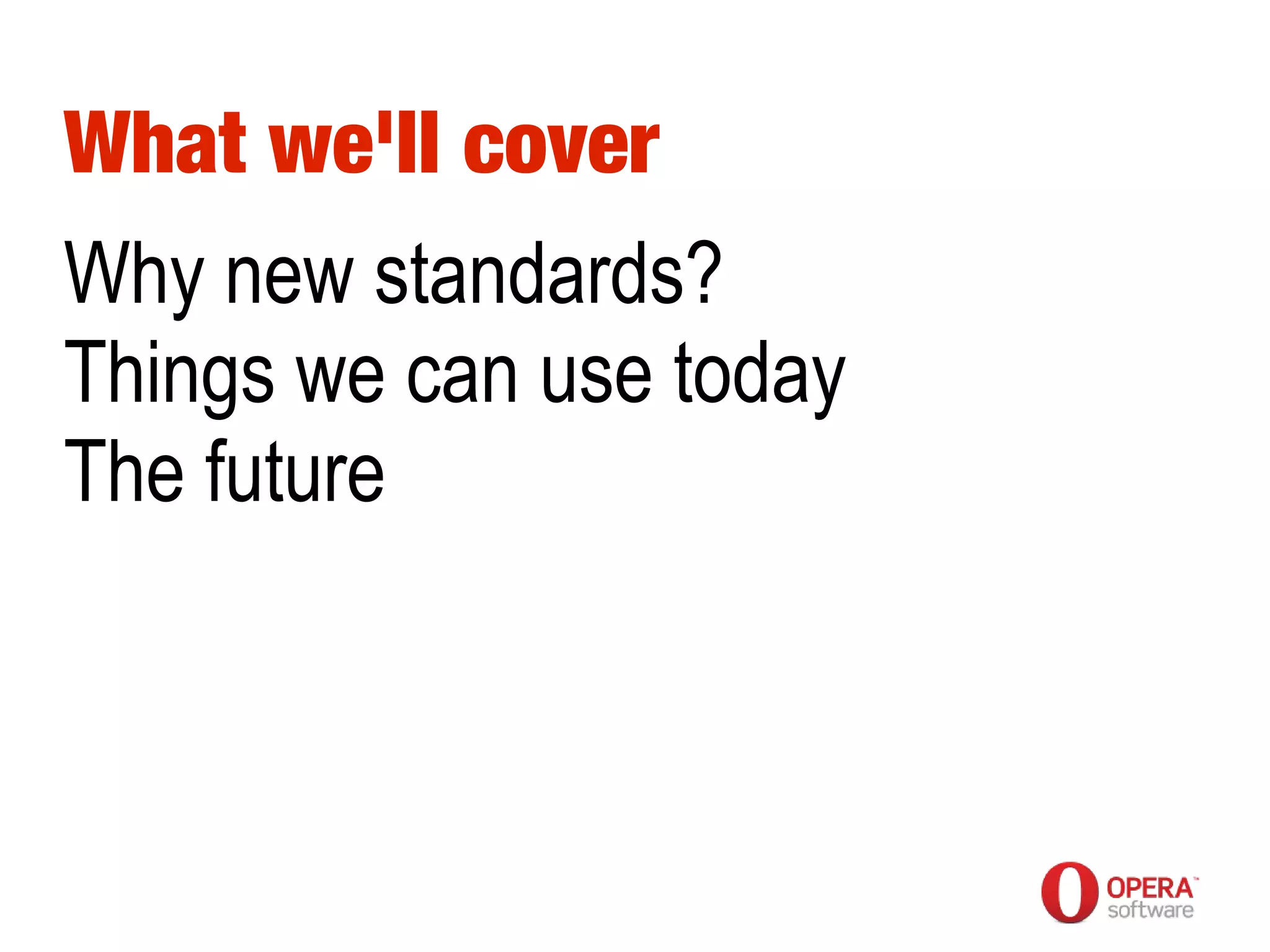 What we'll cover

Why new standards?
Things we can use today
The future

OPERA™
software